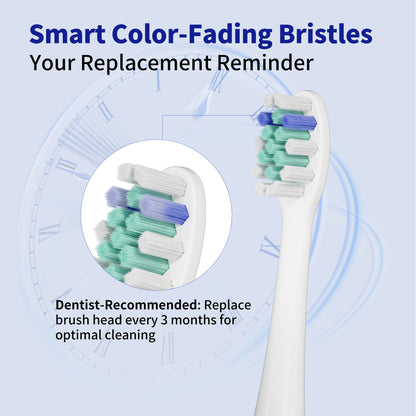 Smart Color-Fading Bristles
Your Replacement Reminder

Dentist-Recommended: Replace brush head every 3 months for optimal cleaning